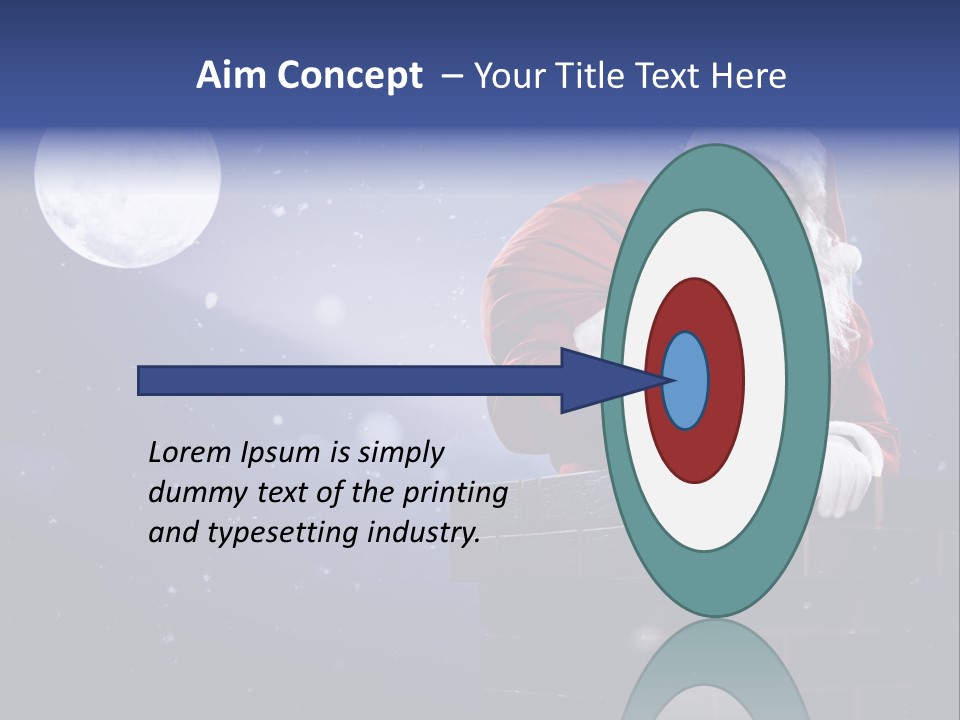 Aim Concept – Your Title Text Here

Lorem Ipsum is simply dummy text of the printing and typesetting industry.